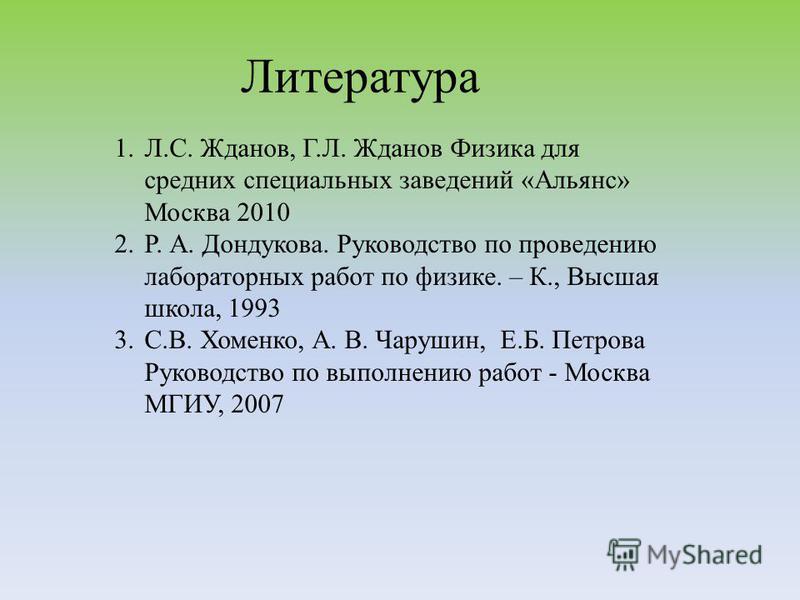 Литература

1. Л.С. Жданов, Г.Л. Жданов Физика для средних специальных заведений «Альянс» Москва 2010
2. Р. А. Дондукова. Руководство по проведению лабораторных работ по физике. – К., Высшая школа, 1993
3. С.В. Хоменко, А. В. Чарушин, Е.Б. Петрова Руководство по выполнению работ - Москва МГИУ, 2007

MyShared